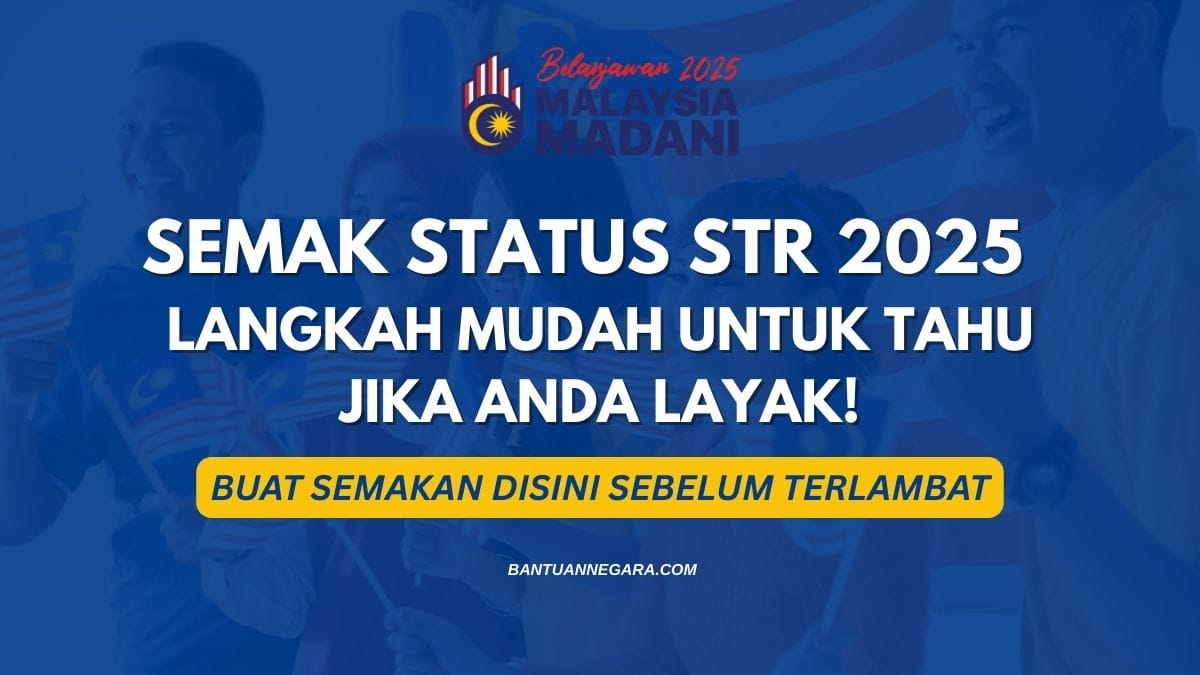 Belanjawan 2025
MALAYSIA
MADANI

SEMAK STATUS STR 2025
LANGKAH MUDAH UNTUK TAHU JIKA ANDA LAYAK!

BUAT SEMAKAN DISINI SEBELUM TERLAMBAT

BANTUANNEGARA.COM